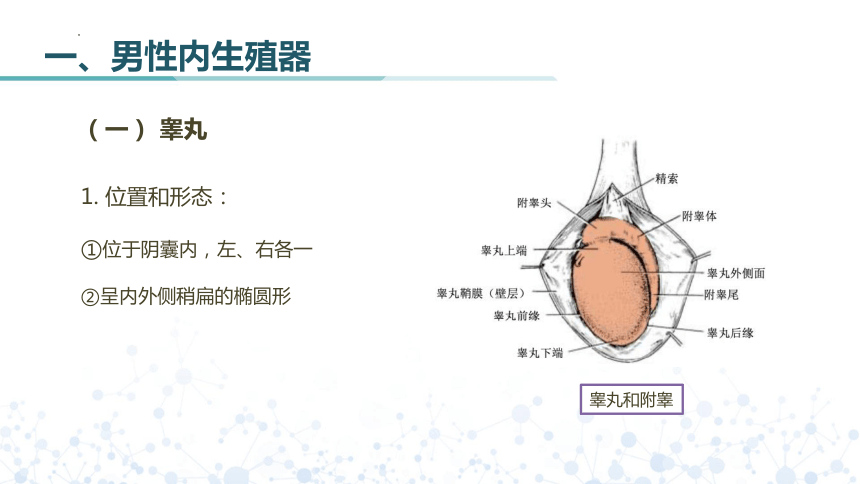 一、男性内生殖器

（一）睾丸

1. 位置和形态：

①位于阴囊内，左、右各一

②呈内外侧稍扁的椭圆形

精索

附睾头

附睾体

睾丸上端

睾丸外侧面

睾丸鞘膜（壁层）

附睾尾

睾丸前缘

睾丸后缘

睾丸下端

睾丸和附睾